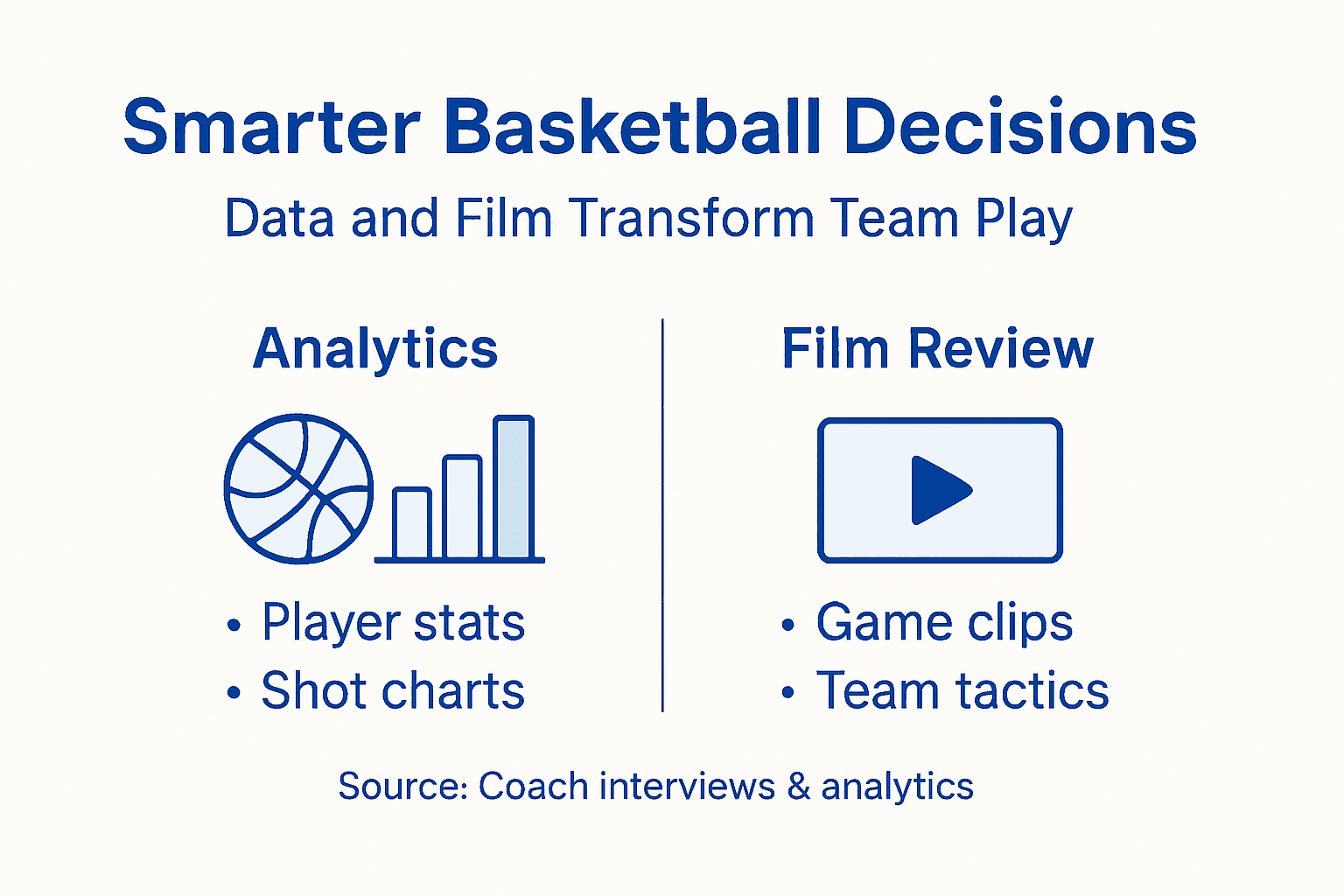 Smarter Basketball Decisions

Data and Film Transform Team Play

Analytics

• Player stats
• Shot charts

Film Review

• Game clips
• Team tactics

Source: Coach interviews & analytics